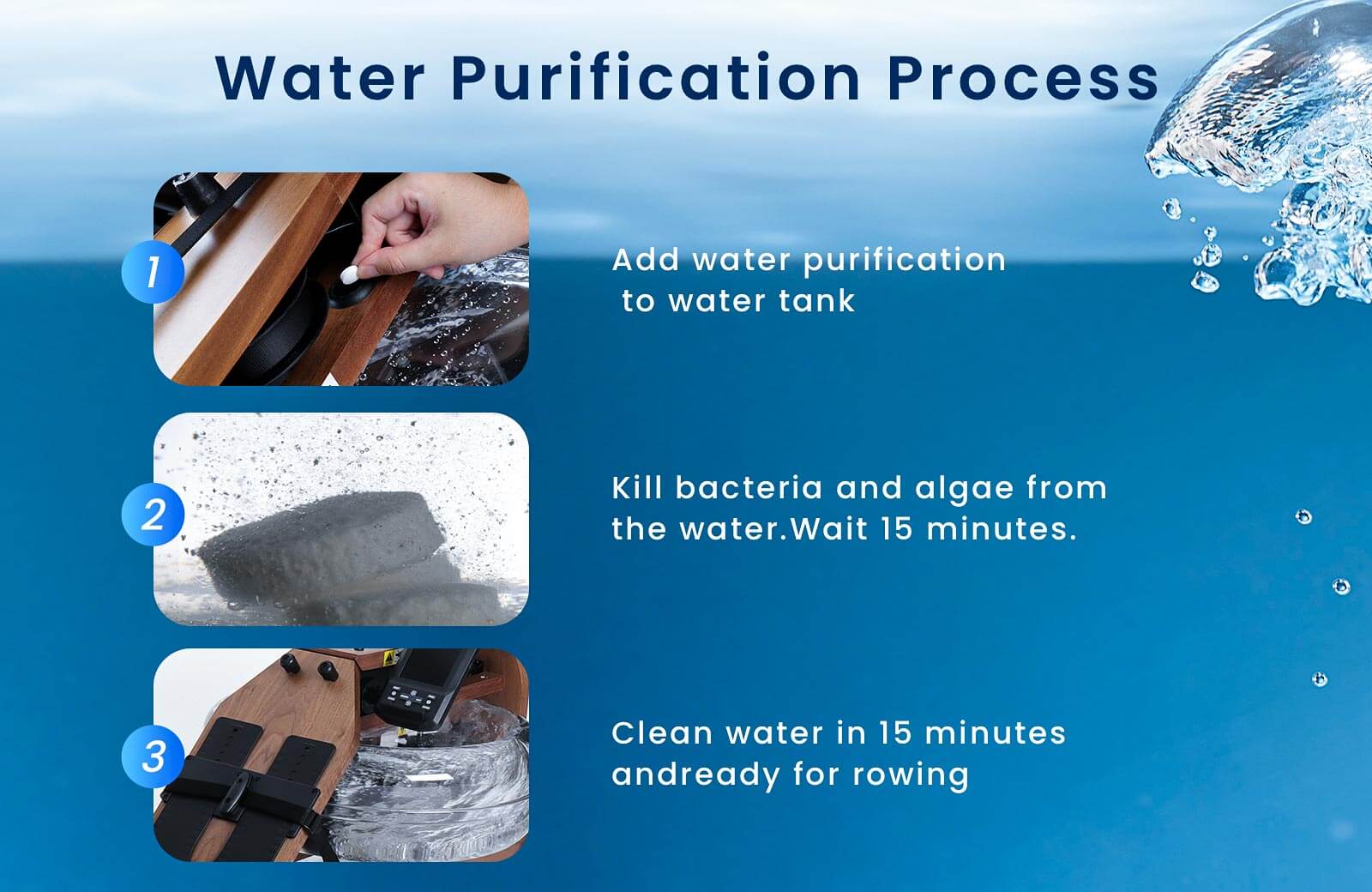 Water Purification Process

1

Add water purification to water tank

2

Kill bacteria and algae from the water.Wait 15 minutes.

3

Clean water in 15 minutes andready for rowing